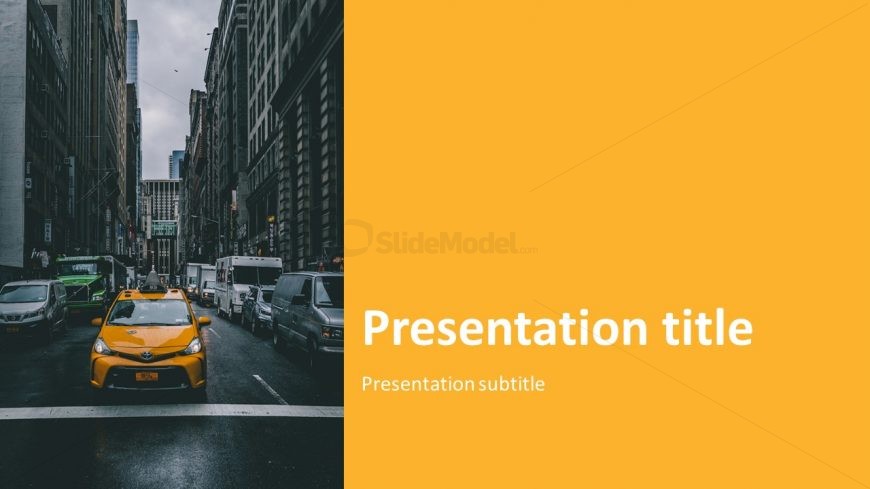 SlideModel.com

Presentation title

Presentation subtitle